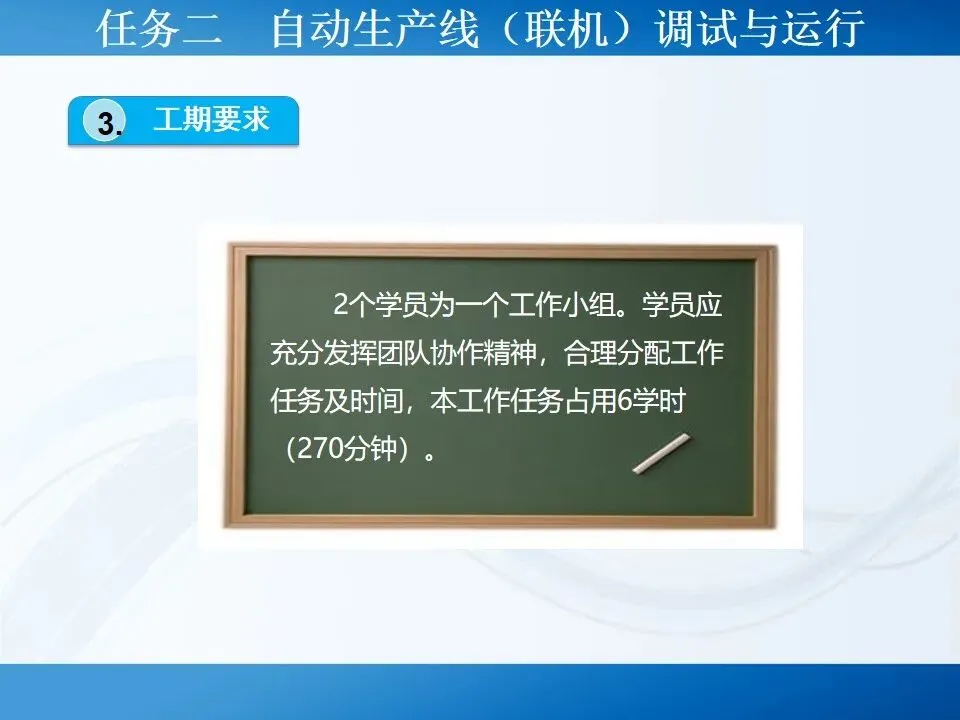 任务二　自动生产线（联机）调试与运行

3. 工期要求

2个学员为一个工作小组。学员应充分发挥团队协作精神，合理分配工作任务及时间，本工作任务占用6学时（270分钟）。